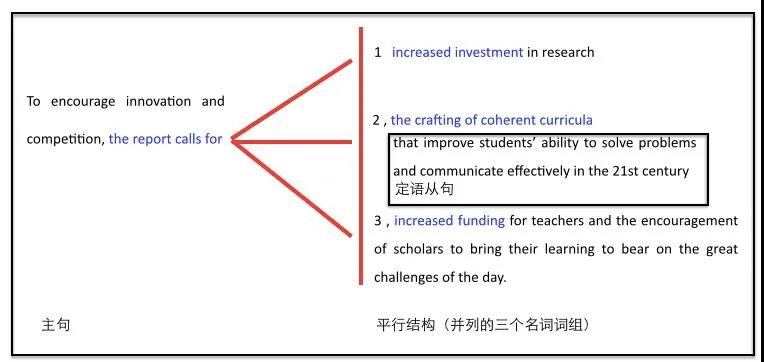 To encourage innovation and competition, the report calls for

1 increased investment in research

2 , the crafting of coherent curricula

that improve students' ability to solve problems and communicate effectively in the 21st century
定语从句

3 , increased funding for teachers and the encouragement of scholars to bring their learning to bear on the great challenges of the day.

主句

平行结构（并列的三个名词词组）